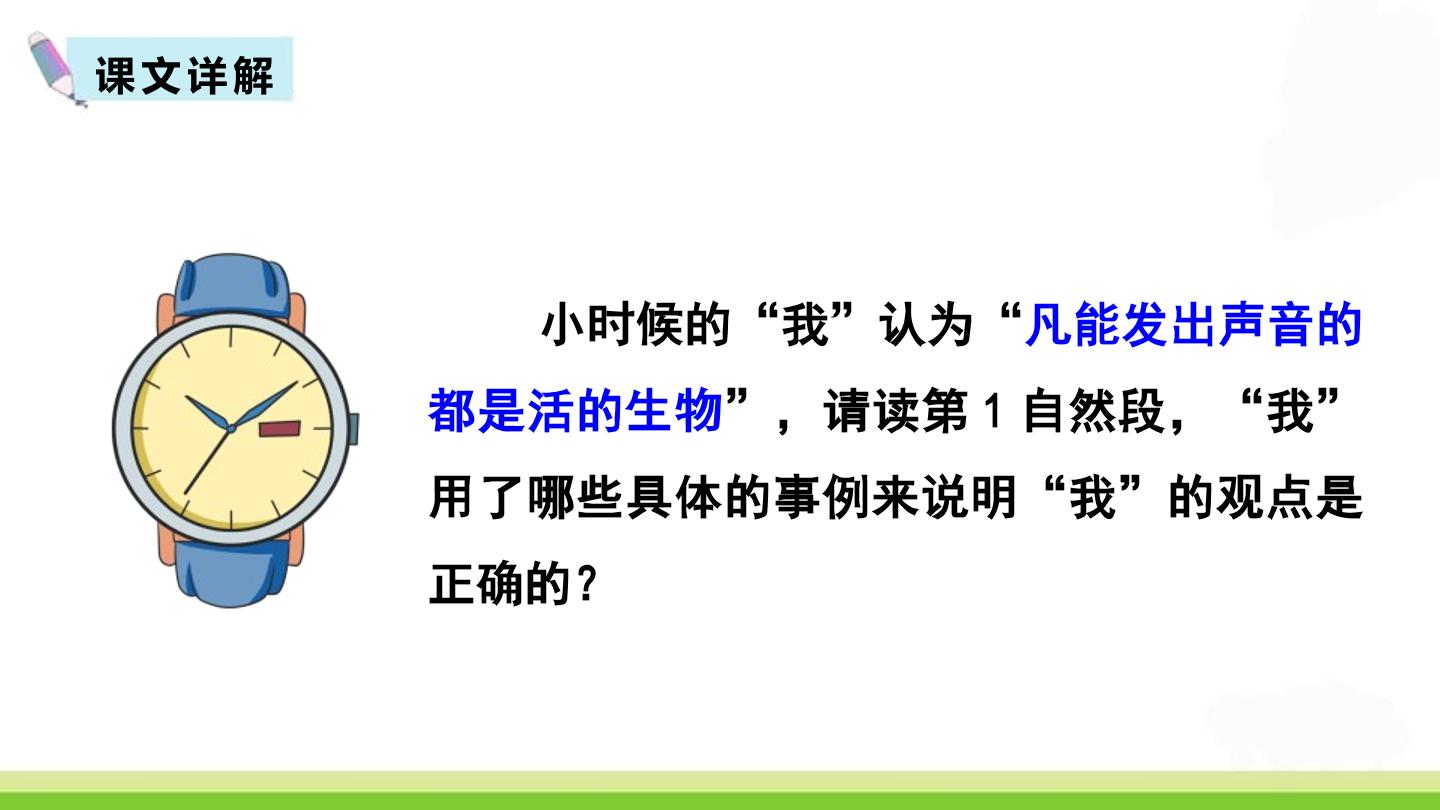 课文详解

小时候的“我”认为“凡能发出声音的都是活的生物”，请读第 1 自然段，“我”用了哪些具体的事例来说明“我”的观点是正确的？